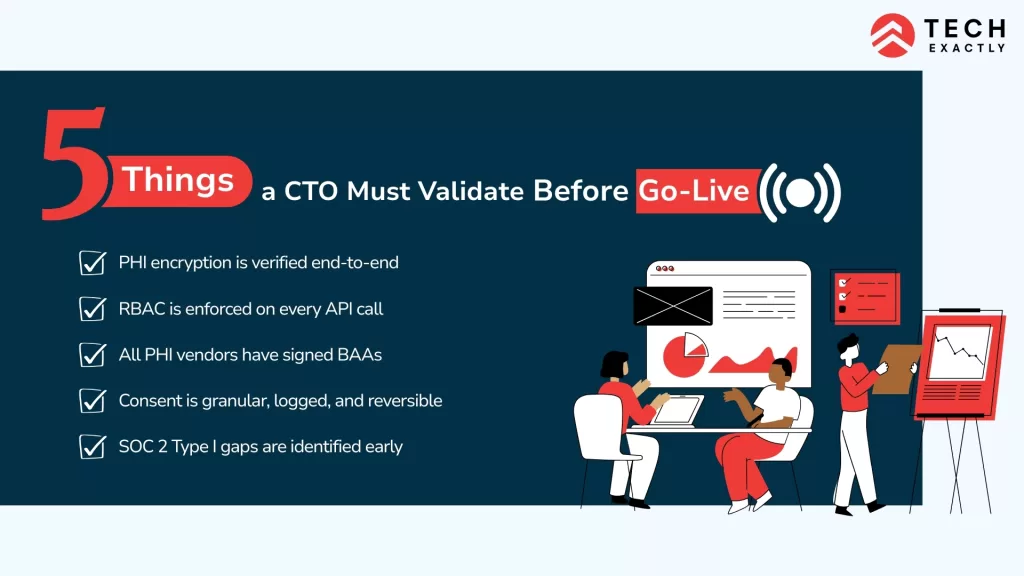 TECH EXACTLY

5 Things a CTO Must Validate Before Go-Live

PHI encryption is verified end-to-end

RBAC is enforced on every API call

All PHI vendors have signed BAAs

Consent is granular, logged, and reversible

SOC 2 Type I gaps are identified early